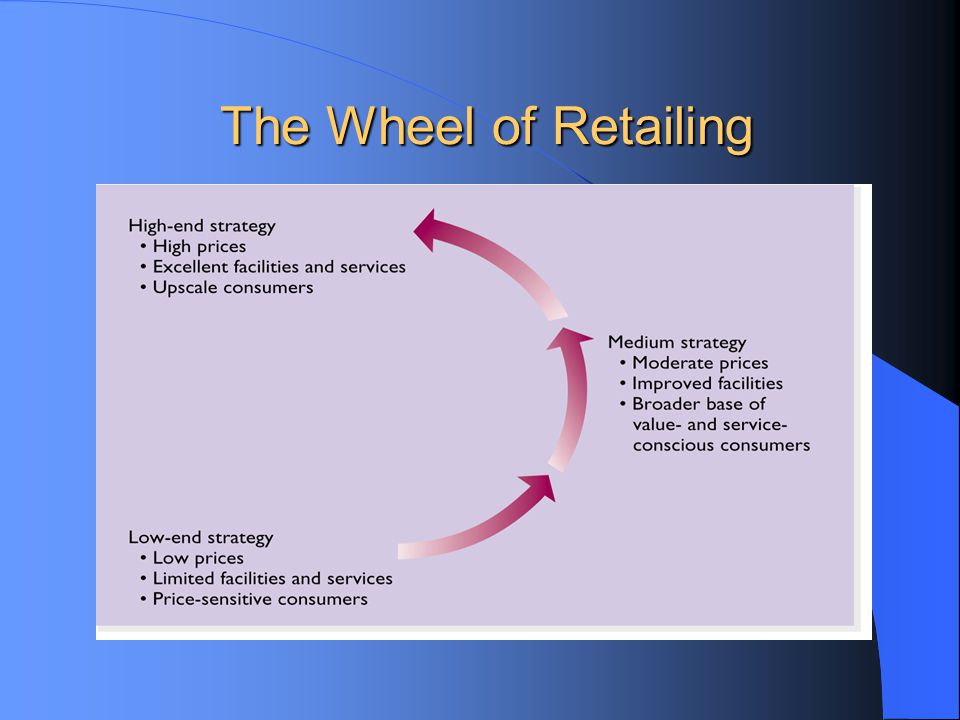 The Wheel of Retailing

High-end strategy
• High prices
• Excellent facilities and services
• Upscale consumers

Medium strategy
• Moderate prices
• Improved facilities
• Broader base of value- and service-conscious consumers

Low-end strategy
• Low prices
• Limited facilities and services
• Price-sensitive consumers